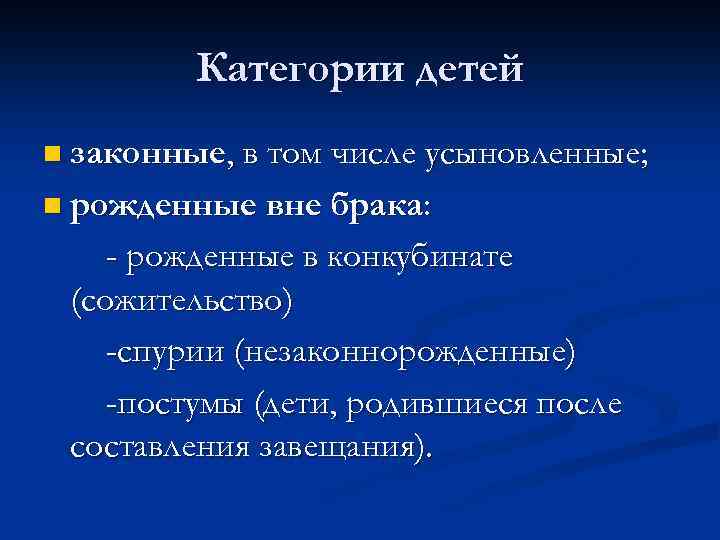 Категории детей

законные, в том числе усыновленные;

рожденные вне брака:

- рожденные в конкубинате (сожительство)

-спурии (незаконнорожденные)

-постумы (дети, родившиеся после составления завещания).